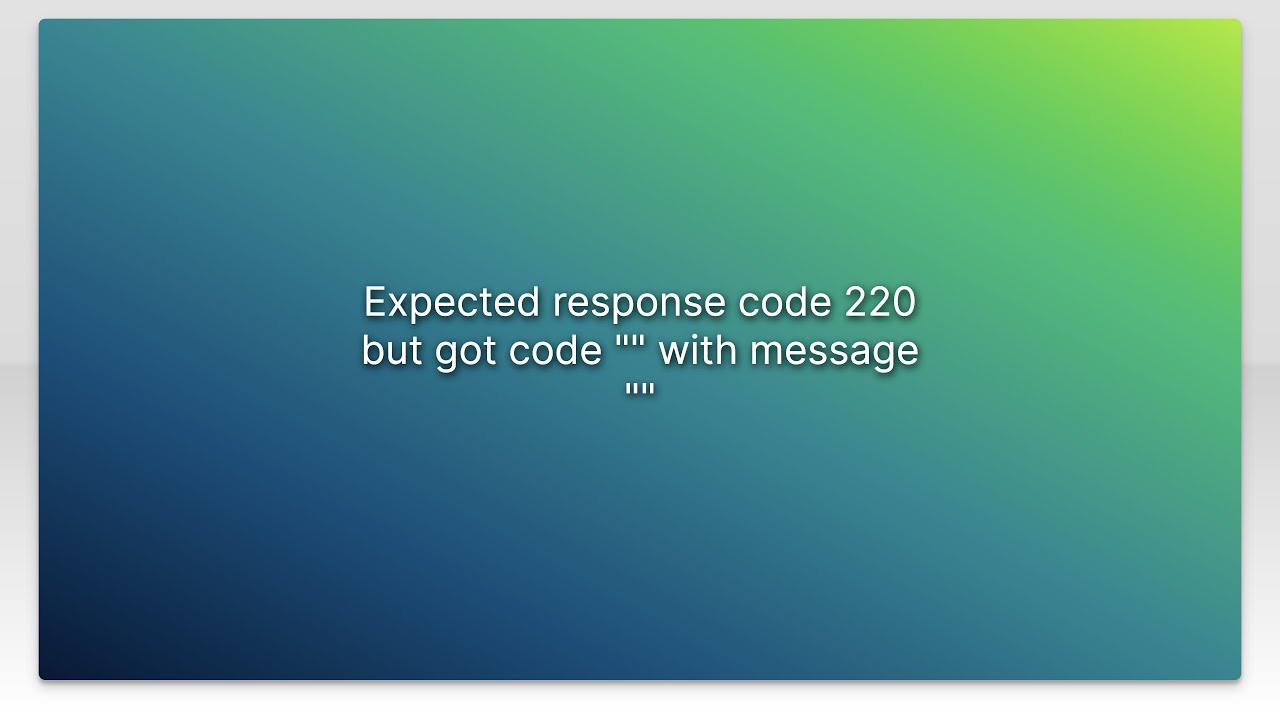 Expected response code 220 but got code "" with message ""